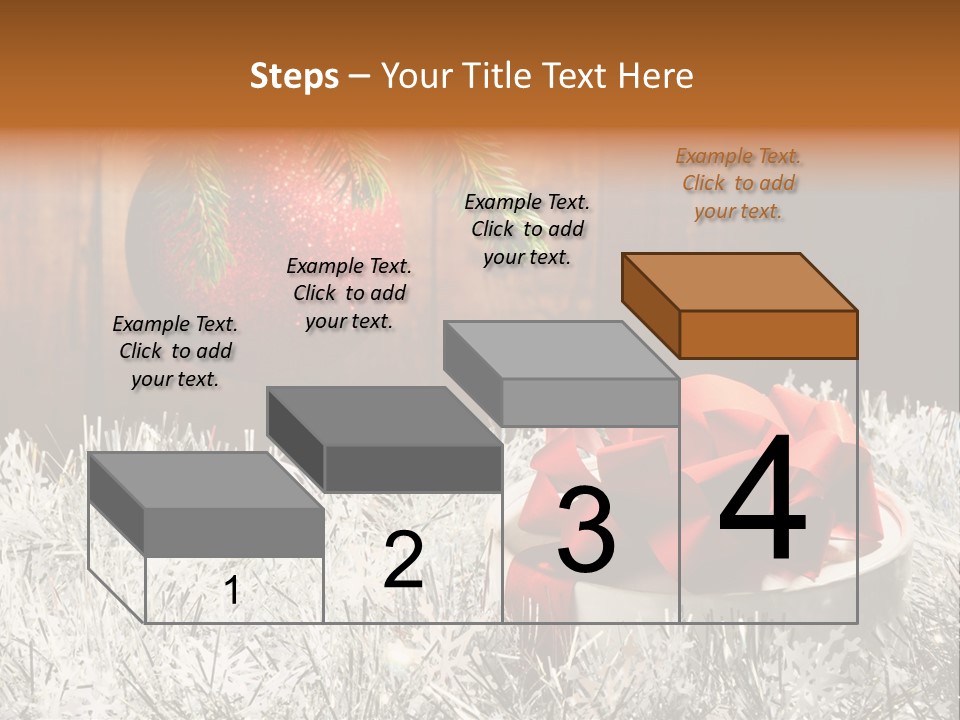 Steps – Your Title Text Here

Example Text. Click to add your text.

Example Text. Click to add your text.

Example Text. Click to add your text.

Example Text. Click to add your text.

1

2

3

4